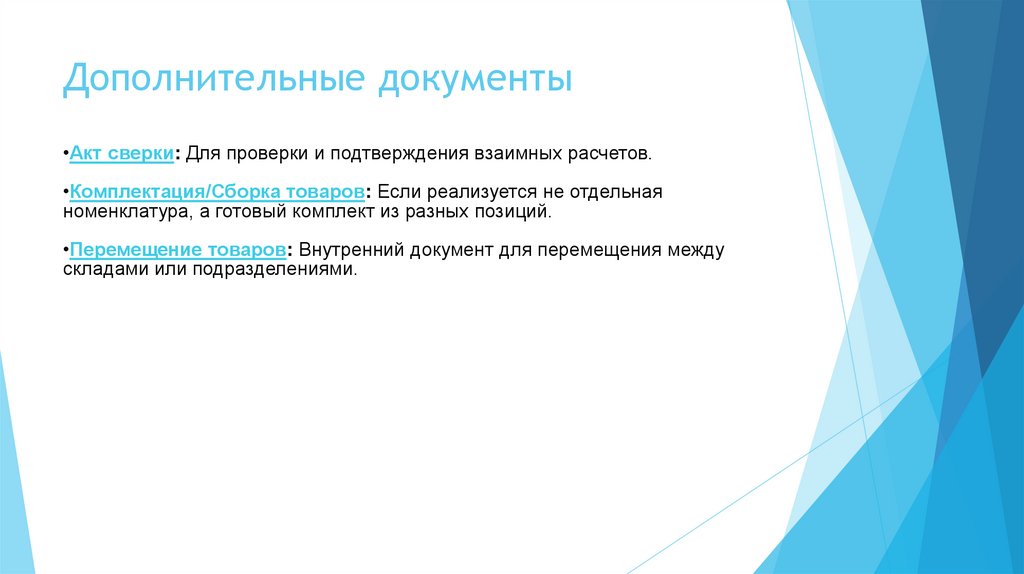 Дополнительные документы

•Акт сверки: Для проверки и подтверждения взаимных расчетов.

•Комплектация/Сборка товаров: Если реализуется не отдельная номенклатура, а готовый комплект из разных позиций.

•Перемещение товаров: Внутренний документ для перемещения между складами или подразделениями.